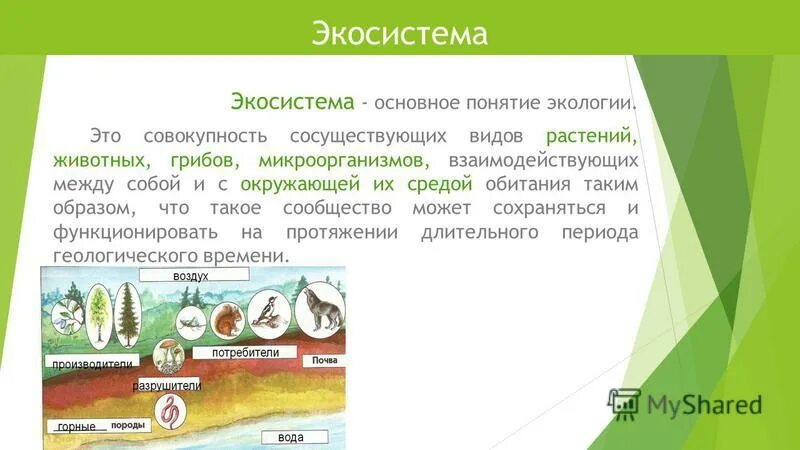 Экосистема

Экосистема - основное понятие экологии.

Это совокупность сосуществующих видов растений, животных, грибов, микроорганизмов, взаимодействующих между собой и с окружающей их средой обитания таким образом, что такое сообщество может сохраняться и функционировать на протяжении длительного периода геологического времени.

воздух

производители

потребители

Почва

разрушители

горные породы

вода

MyShared